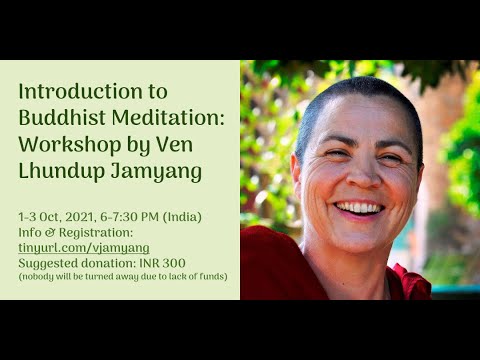 Introduction to Buddhist Meditation: Workshop by Ven Lhundup Jamyang

1-3 Oct, 2021, 6-7:30 PM (India)
Info & Registration:
tinyurl.com/vjamyang
Suggested donation: INR 300
(nobody will be turned away due to lack of funds)